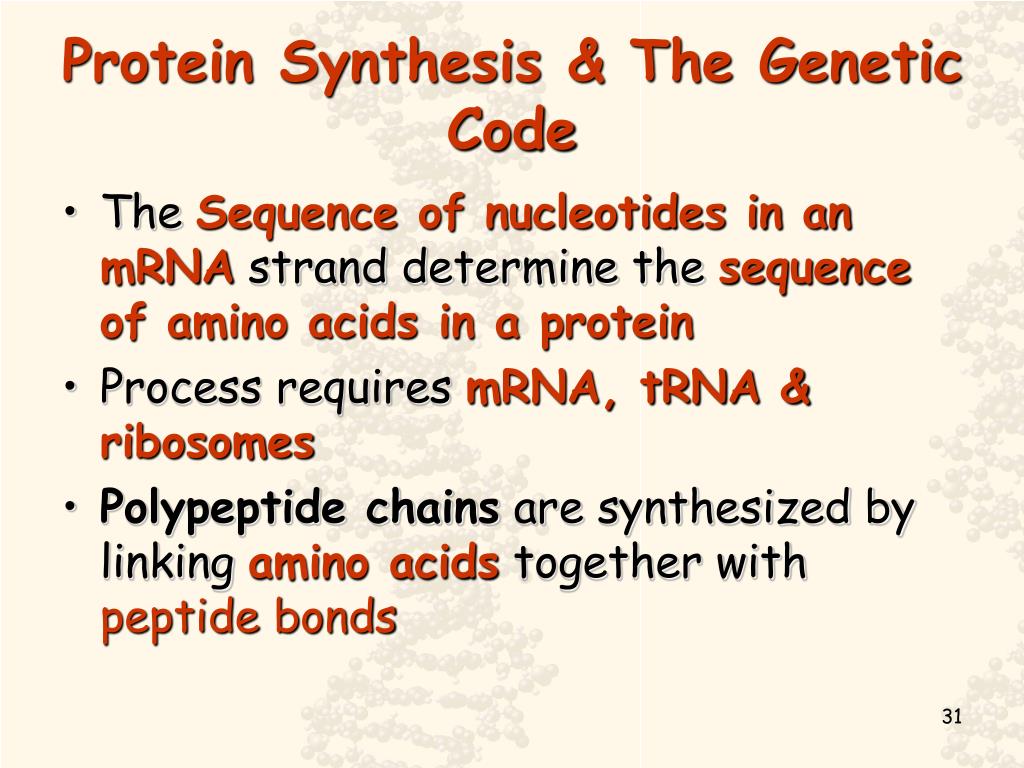 Protein Synthesis & The Genetic Code

• The Sequence of nucleotides in an mRNA strand determine the sequence of amino acids in a protein

• Process requires mRNA, tRNA & ribosomes

• Polypeptide chains are synthesized by linking amino acids together with peptide bonds

31